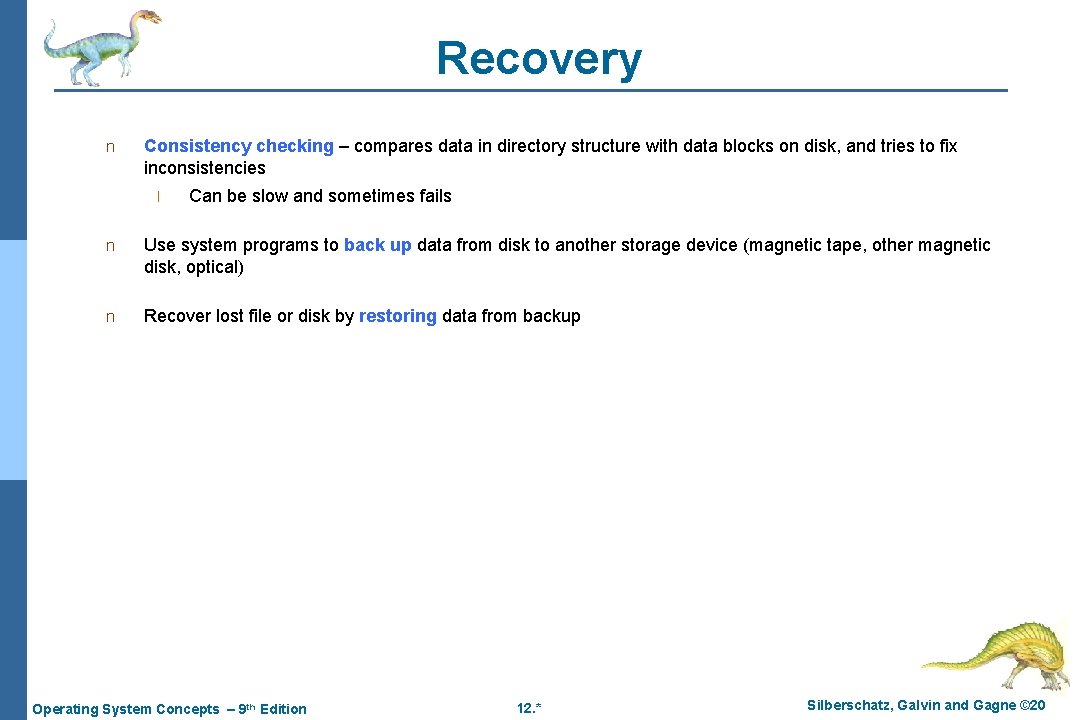 Recovery

n Consistency checking – compares data in directory structure with data blocks on disk, and tries to fix inconsistencies

l Can be slow and sometimes fails

n Use system programs to back up data from disk to another storage device (magnetic tape, other magnetic disk, optical)

n Recover lost file or disk by restoring data from backup

Operating System Concepts – 9th Edition

12.*

Silberschatz, Galvin and Gagne ©20